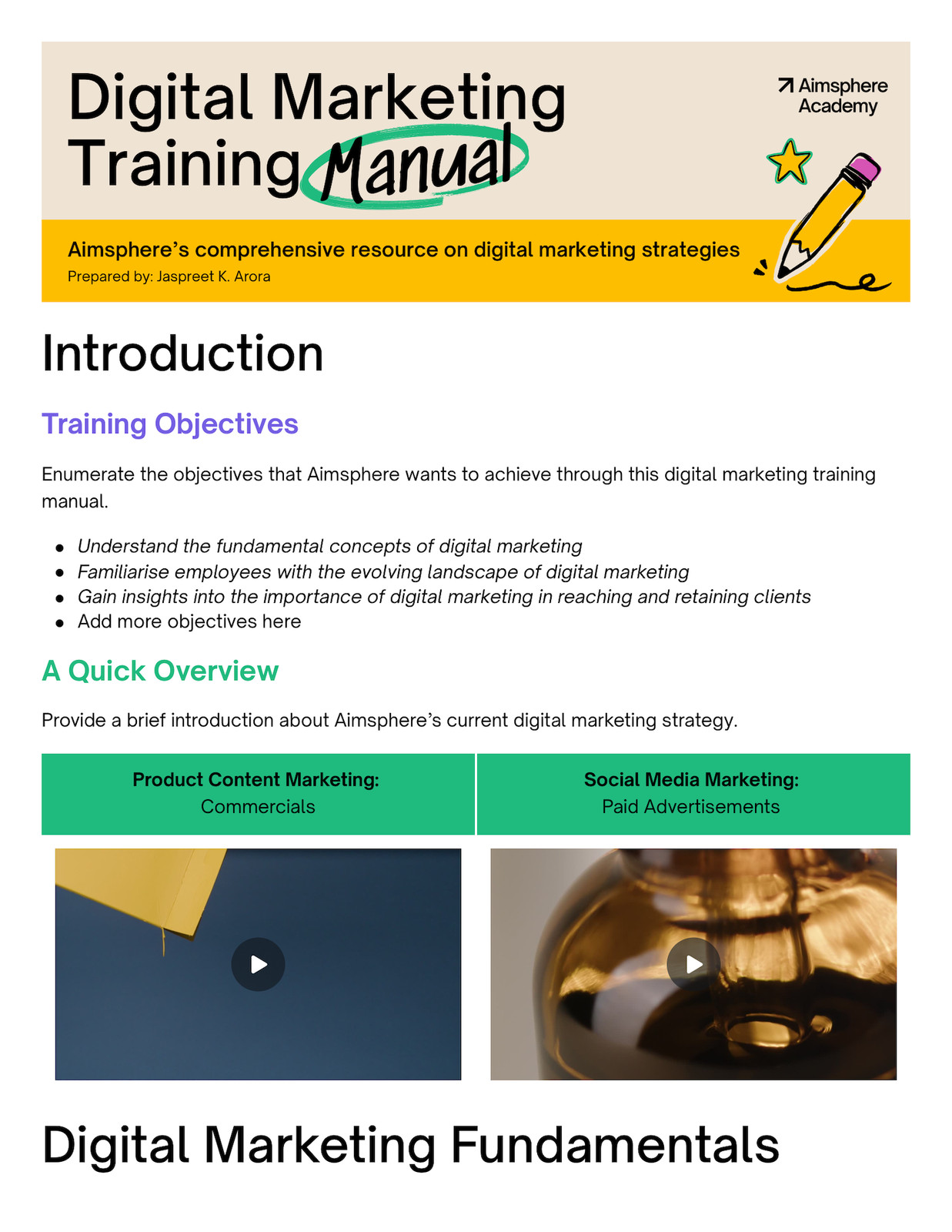 Digital Marketing Training Manual

Aimsphere Academy

Aimsphere's comprehensive resource on digital marketing strategies
Prepared by: Jaspreet K. Arora

Introduction

Training Objectives

Enumerate the objectives that Aimsphere wants to achieve through this digital marketing training manual.

- Understand the fundamental concepts of digital marketing
- Familiarise employees with the evolving landscape of digital marketing
- Gain insights into the importance of digital marketing in reaching and retaining clients
- Add more objectives here

A Quick Overview

Provide a brief introduction about Aimsphere's current digital marketing strategy.

| Product Content Marketing: Commercials | Social Media Marketing: Paid Advertisements |
|---|---|

Digital Marketing Fundamentals